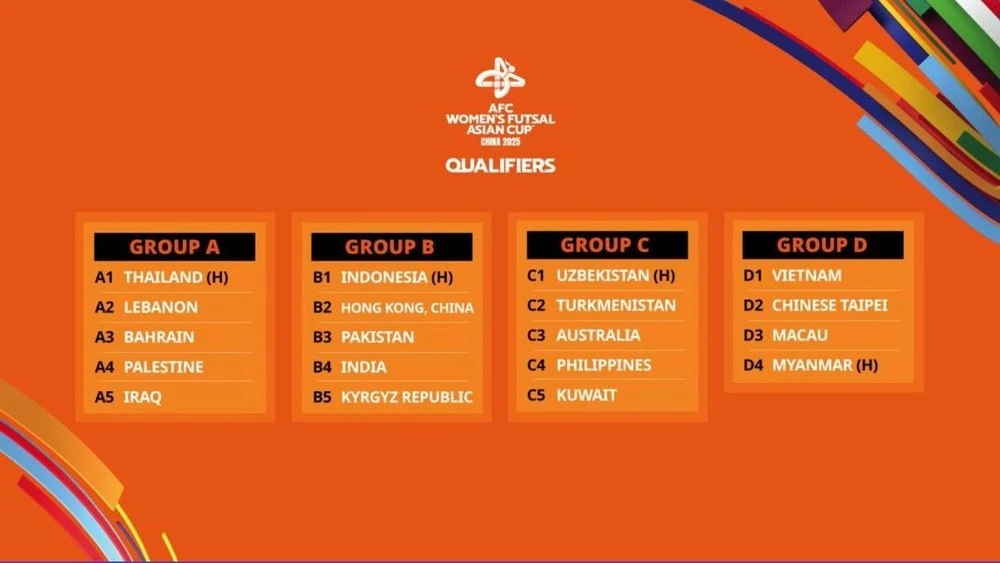 AFC
WOMEN'S FUTSAL
ASIAN CUP
CHINA 2025

QUALIFIERS

GROUP A
A1 THAILAND (H)
A2 LEBANON
A3 BAHRAIN
A4 PALESTINE
A5 IRAQ

GROUP B
B1 INDONESIA (H)
B2 HONG KONG, CHINA
B3 PAKISTAN
B4 INDIA
B5 KYRGYZ REPUBLIC

GROUP C
C1 UZBEKISTAN (H)
C2 TURKMENISTAN
C3 AUSTRALIA
C4 PHILIPPINES
C5 KUWAIT

GROUP D
D1 VIETNAM
D2 CHINESE TAIPEI
D3 MACAU
D4 MYANMAR (H)